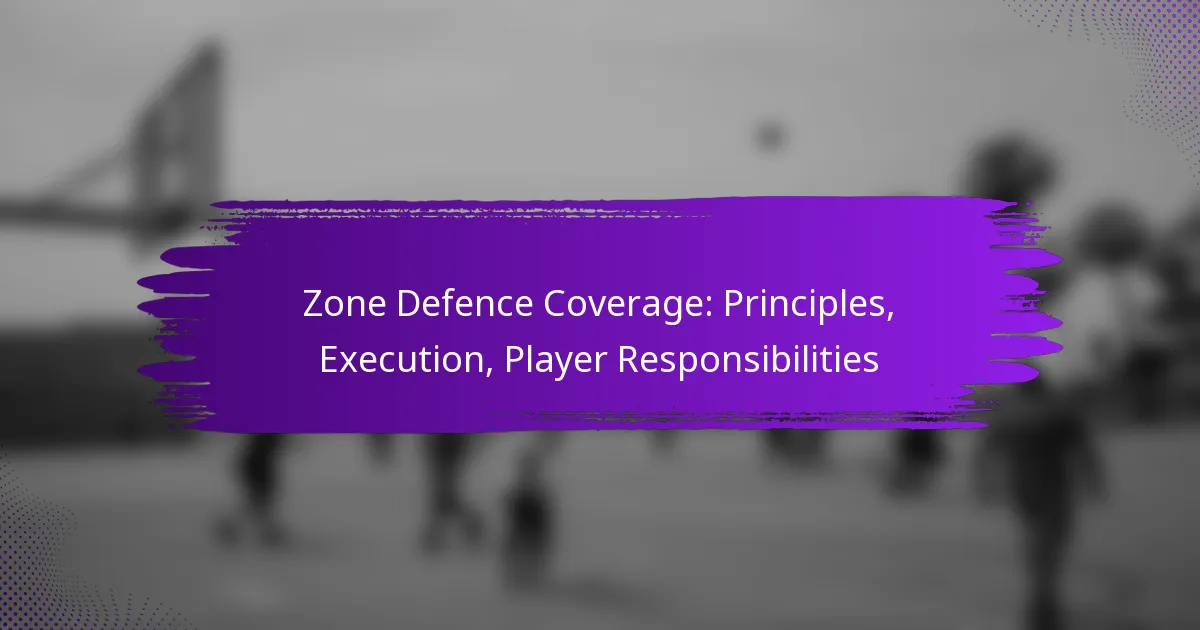 Zone Defence Coverage: Principles, Execution, Player Responsibilities